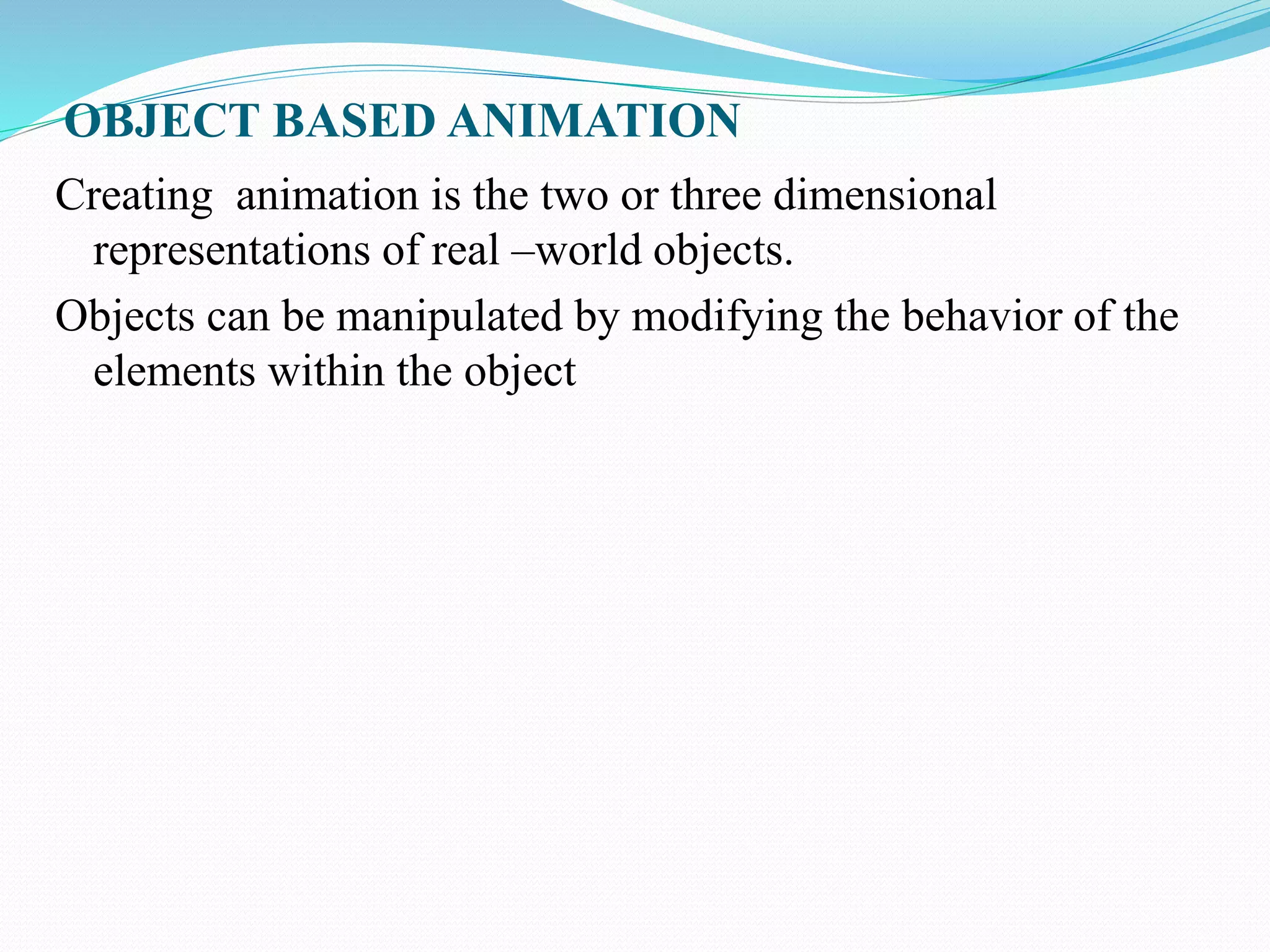 OBJECT BASED ANIMATION

Creating animation is the two or three dimensional representations of real –world objects.

Objects can be manipulated by modifying the behavior of the elements within the object